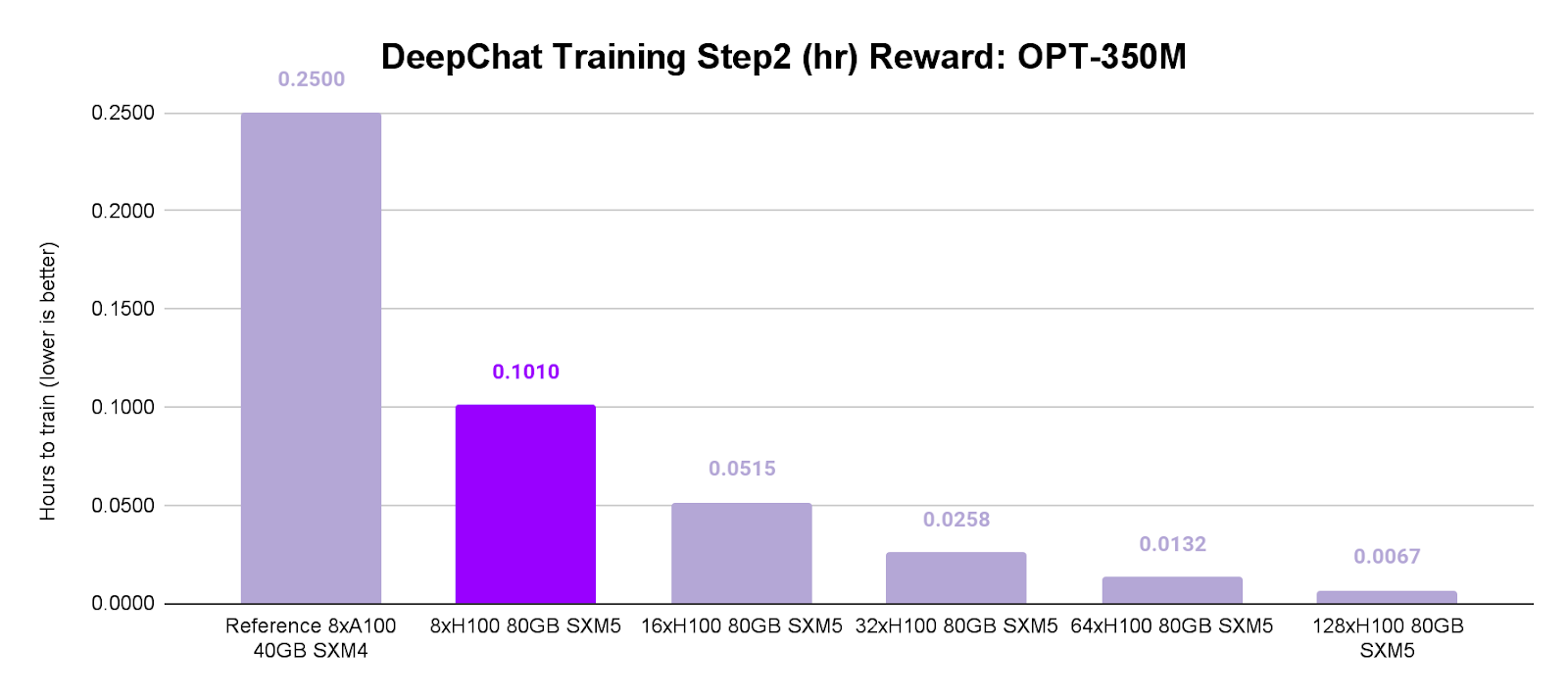 DeepChat Training Step2 (hr) Reward: OPT-350M

Hours to train (lower is better)

0.2500
0.2000
0.1500
0.1000
0.0500
0.0000

0.2500
0.1010
0.0515
0.0258
0.0132
0.0067

Reference 8xA100 40GB SXM4
8xH100 80GB SXM5
16xH100 80GB SXM5
32xH100 80GB SXM5
64xH100 80GB SXM5
128xH100 80GB SXM5